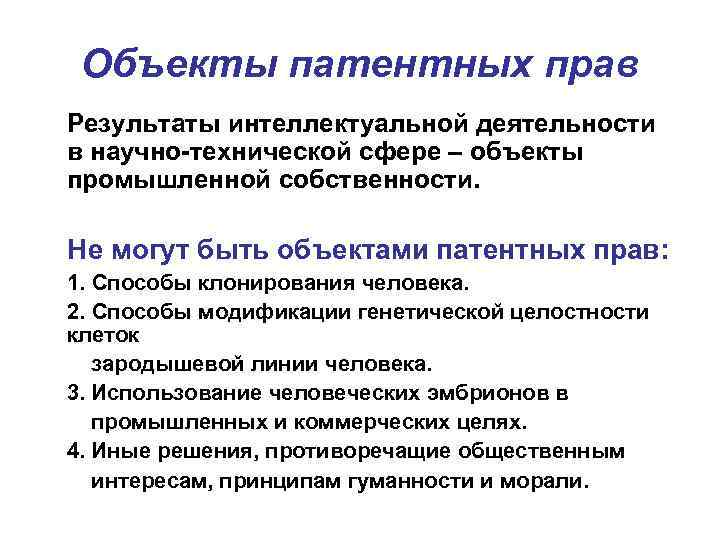 Объекты патентных прав

Результаты интеллектуальной деятельности в научно-технической сфере – объекты промышленной собственности.

Не могут быть объектами патентных прав:

1. Способы клонирования человека.

2. Способы модификации генетической целостности клеток зародышевой линии человека.

3. Использование человеческих эмбрионов в промышленных и коммерческих целях.

4. Иные решения, противоречащие общественным интересам, принципам гуманности и морали.